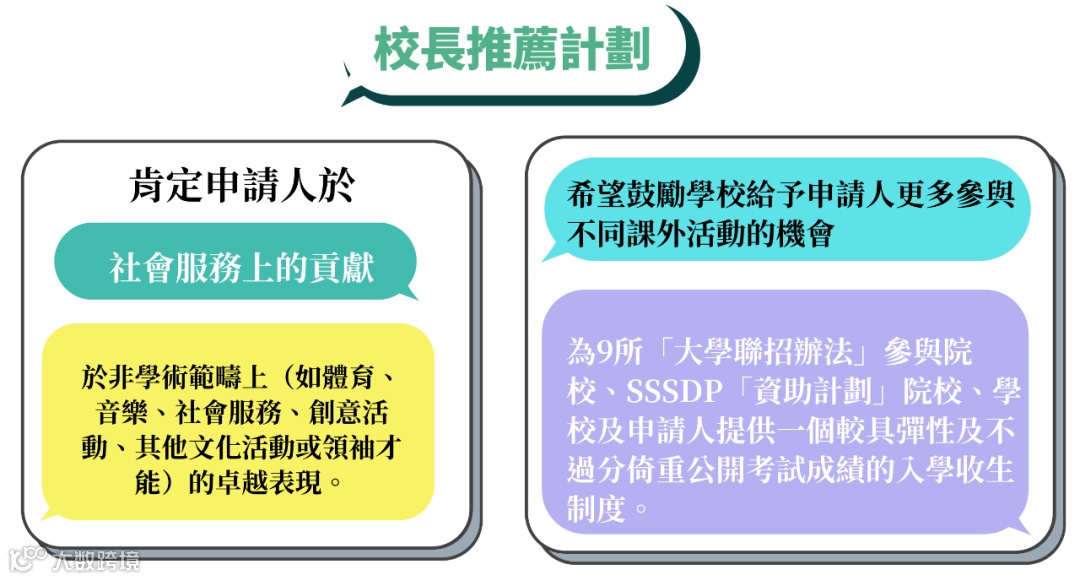 校長推薦計劃

肯定申請人於

社會服務上的貢獻

於非學術範疇上（如體育、音樂、社會服務、創意活動、其他文化活動或領袖才能）的卓越表現。

希望鼓勵學校給予申請人更多參與不同課外活動的機會

為9所「大學聯招辦法」參與院校、SSSDP「資助計劃」院校、學校及申請人提供一個較具彈性及不過分倚重公開考試成績的入學收生制度。

大数跨境